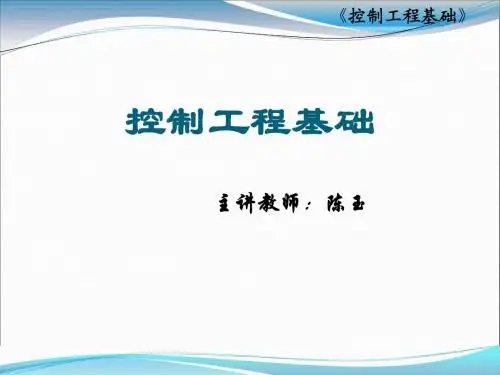 《控制工程基础》

控制工程基础

主讲教师：陈玉